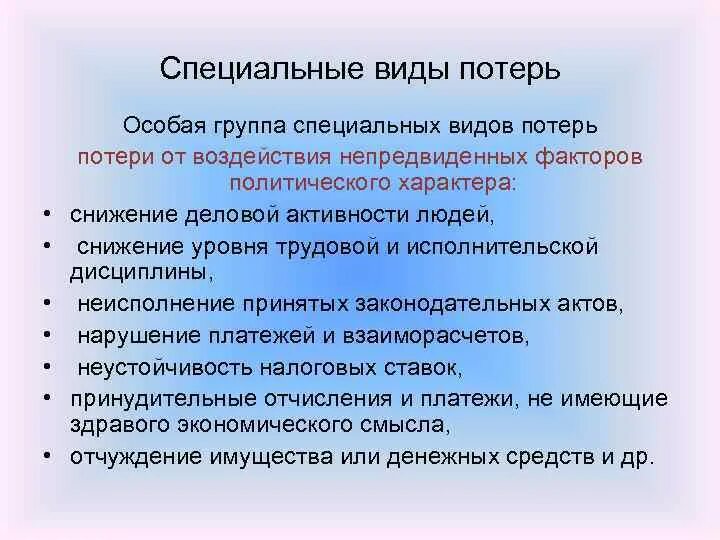 Специальные виды потерь

Особая группа специальных видов потерь потери от воздействия непредвиденных факторов политического характера:

• снижение деловой активности людей,
• снижение уровня трудовой и исполнительской дисциплины,
• неисполнение принятых законодательных актов,
• нарушение платежей и взаиморасчетов,
• неустойчивость налоговых ставок,
• принудительные отчисления и платежи, не имеющие здравого экономического смысла,
• отчуждение имущества или денежных средств и др.